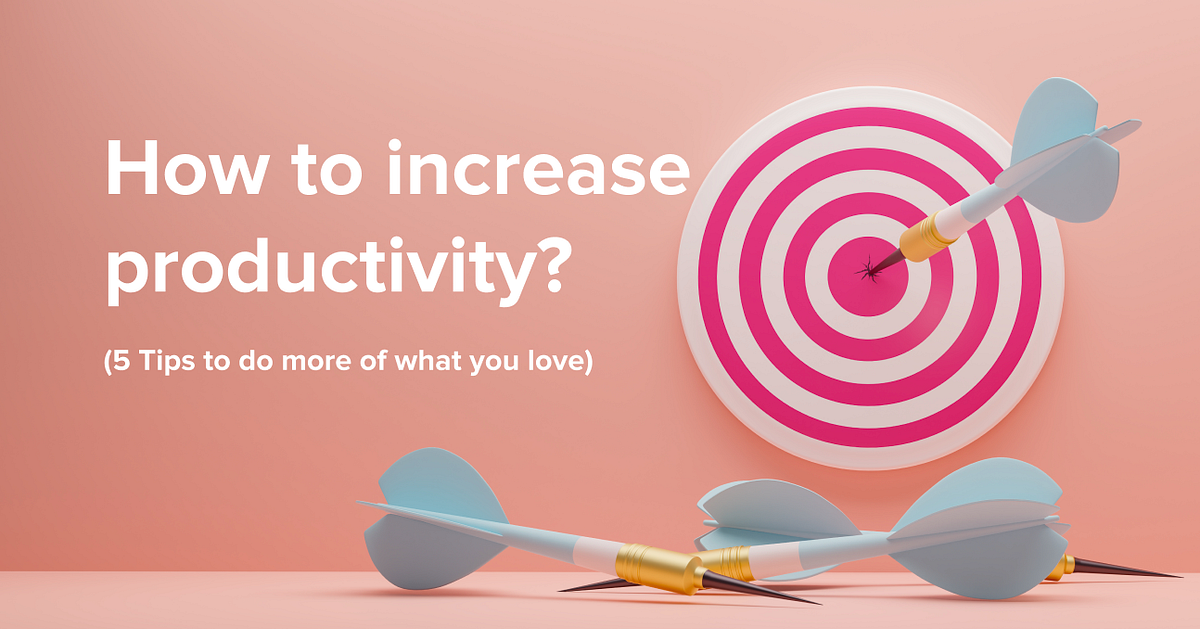 How to increase productivity?

(5 Tips to do more of what you love)